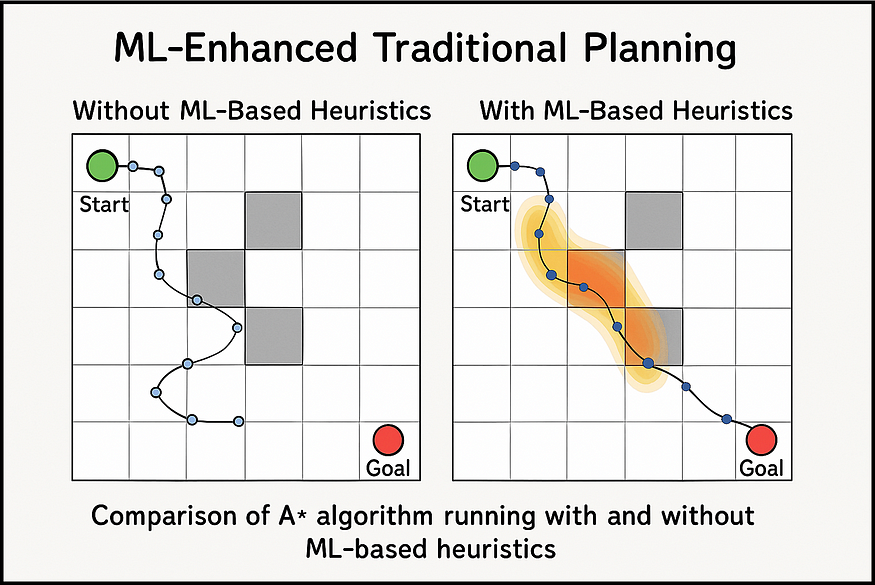 ML-Enhanced Traditional Planning

Without ML-Based Heuristics

Start

Goal

With ML-Based Heuristics

Start

Goal

Comparison of A* algorithm running with and without ML-based heuristics